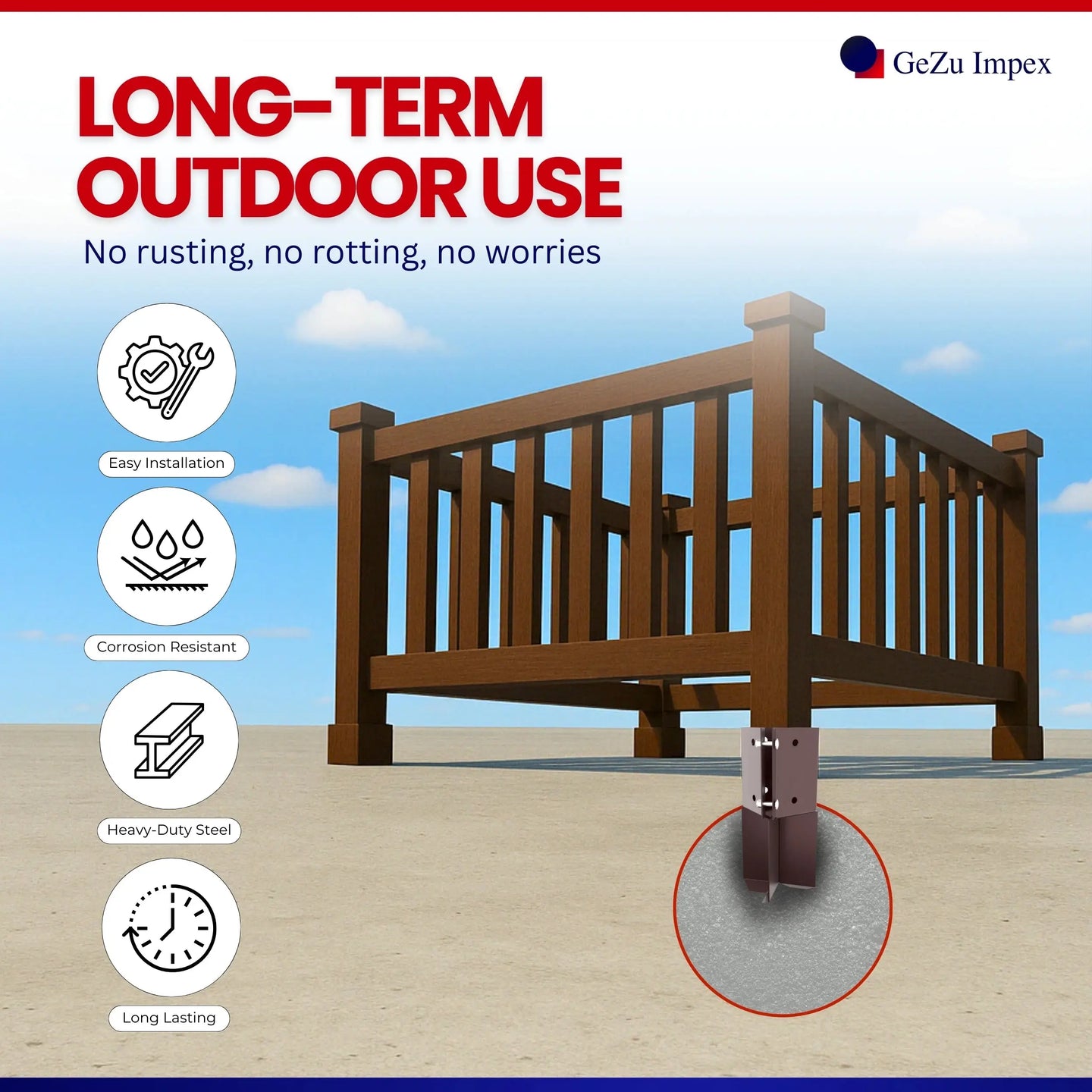 GeZu Impex

LONG-TERM OUTDOOR USE

No rusting, no rotting, no worries

Easy Installation

Corrosion Resistant

Heavy-Duty Steel

Long Lasting